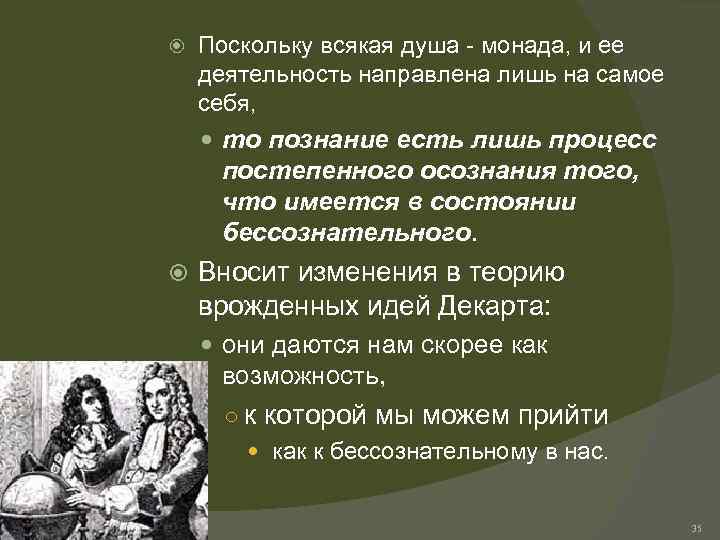 Поскольку всякая душа - монада, и ее деятельность направлена лишь на самое себя,

то познание есть лишь процесс постепенного осознания того, что имеется в состоянии бессознательного.

Вносит изменения в теорию врожденных идей Декарта:

они даются нам скорее как возможность,

к которой мы можем прийти

как к бессознательному в нас.

31